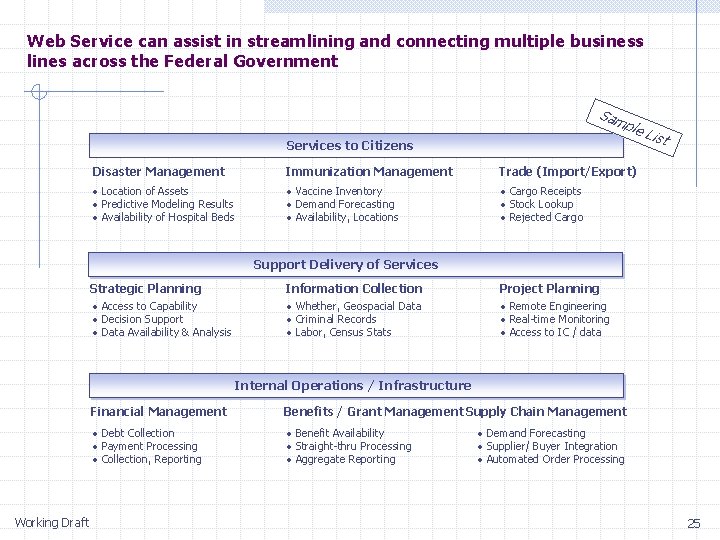 Web Service can assist in streamlining and connecting multiple business lines across the Federal Government

Sample List

Services to Citizens

Disaster Management
• Location of Assets
• Predictive Modeling Results
• Availability of Hospital Beds

Immunization Management
• Vaccine Inventory
• Demand Forecasting
• Availability, Locations

Trade (Import/Export)
• Cargo Receipts
• Stock Lookup
• Rejected Cargo

Support Delivery of Services

Strategic Planning
• Access to Capability
• Decision Support
• Data Availability & Analysis

Information Collection
• Whether, Geospacial Data
• Criminal Records
• Labor, Census Stats

Project Planning
• Remote Engineering
• Real-time Monitoring
• Access to IC / data

Internal Operations / Infrastructure

Financial Management
• Debt Collection
• Payment Processing
• Collection, Reporting

Benefits / Grant Management
• Benefit Availability
• Straight-thru Processing
• Aggregate Reporting

Supply Chain Management
• Demand Forecasting
• Supplier/ Buyer Integration
• Automated Order Processing

Working Draft

25